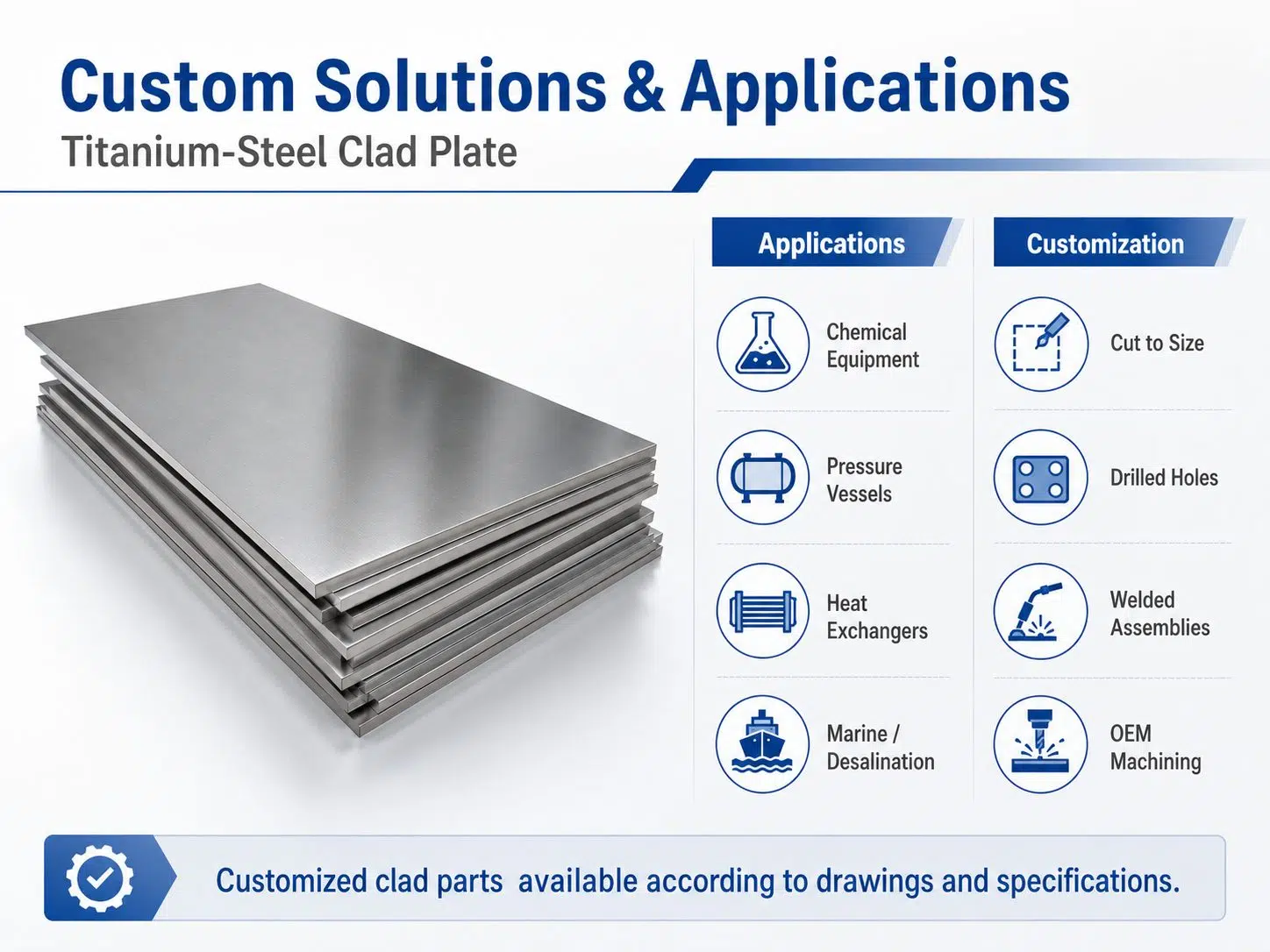 Custom Solutions & Applications

Titanium-Steel Clad Plate

Applications

Chemical Equipment

Pressure Vessels

Heat Exchangers

Marine / Desalination

Customization

Cut to Size

Drilled Holes

Welded Assemblies

OEM Machining

Customized clad parts available according to drawings and specifications.